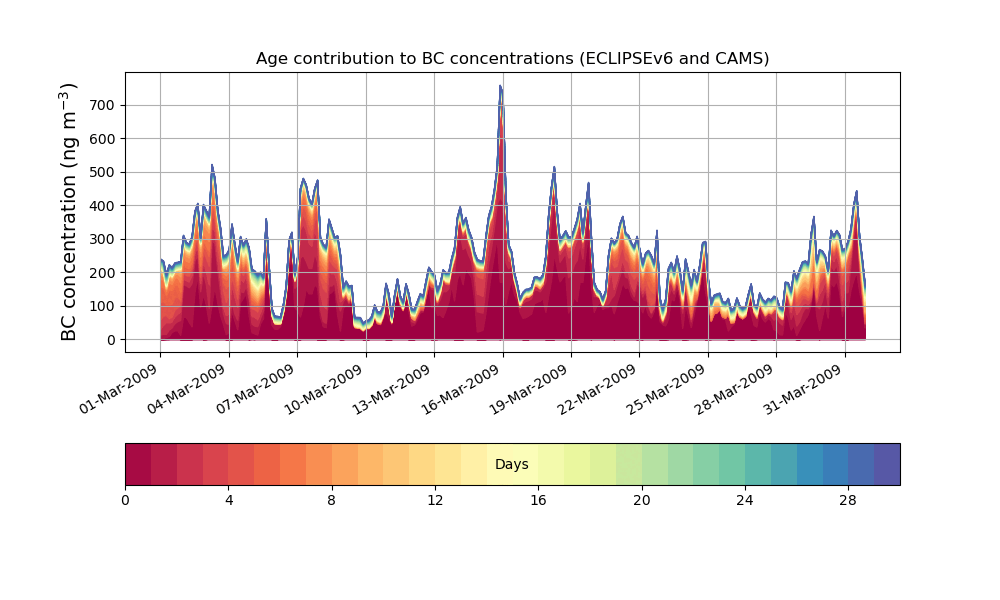 Age contribution to BC concentrations (ECLIPSEv6 and CAMS)

BC concentration (ng m$^{-3}$)

700
600
500
400
300
200
100
0

01-Mar-2009
04-Mar-2009
07-Mar-2009
10-Mar-2009
13-Mar-2009
16-Mar-2009
19-Mar-2009
22-Mar-2009
25-Mar-2009
28-Mar-2009
31-Mar-2009

Days

0
4
8
12
16
20
24
28